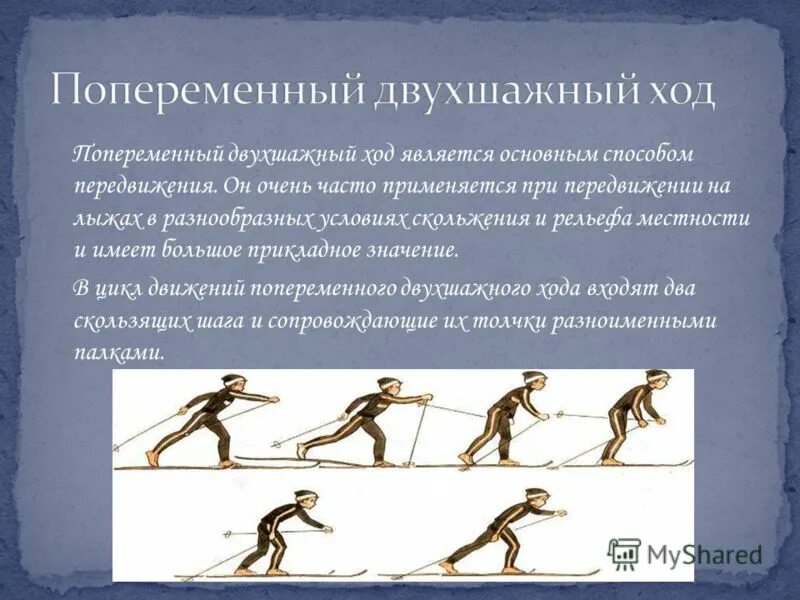 Попеременный двухшажный ход

Попеременный двухшажный ход является основным способом передвижения. Он очень часто применяется при передвижении на лыжах в разнообразных условиях скольжения и рельефа местности и имеет большое прикладное значение.

В цикл движений попеременного двухшажного хода входят два скользящих шага и сопровождающие их толчки разноименными палками.

MyShared